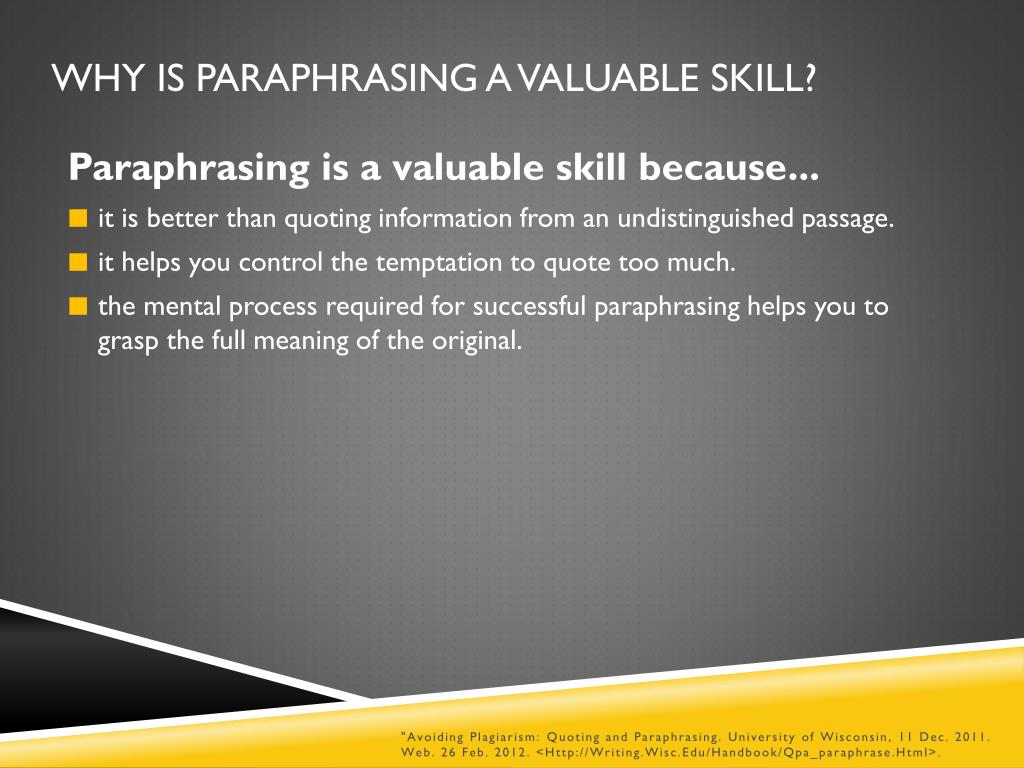 WHY IS PARAPHRASING A VALUABLE SKILL?

Paraphrasing is a valuable skill because...

it is better than quoting information from an undistinguished passage.

it helps you control the temptation to quote too much.

the mental process required for successful paraphrasing helps you to grasp the full meaning of the original.

"Avoiding Plagiarism: Quoting and Paraphrasing. University of Wisconsin, 11 Dec. 2011. Web. 26 Feb. 2012. <Http://Writing.Wisc.Edu/Handbook/Qpa_paraphrase.Html>.